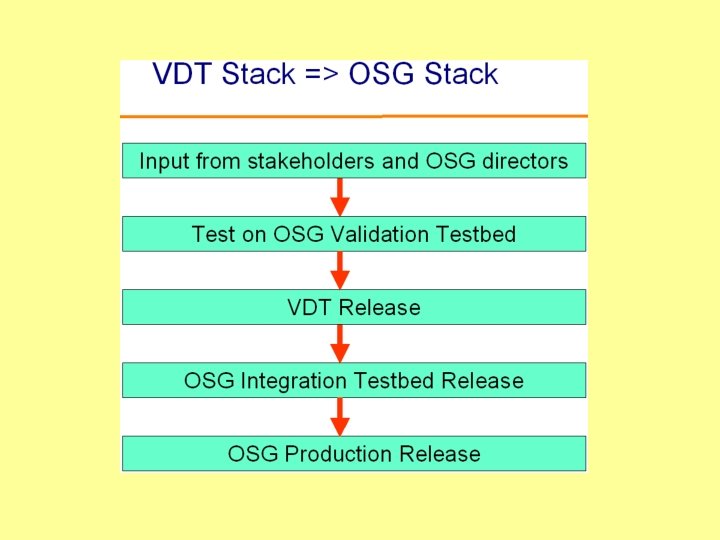 VDT Stack => OSG Stack

Input from stakeholders and OSG directors

Test on OSG Validation Testbed

VDT Release

OSG Integration Testbed Release

OSG Production Release